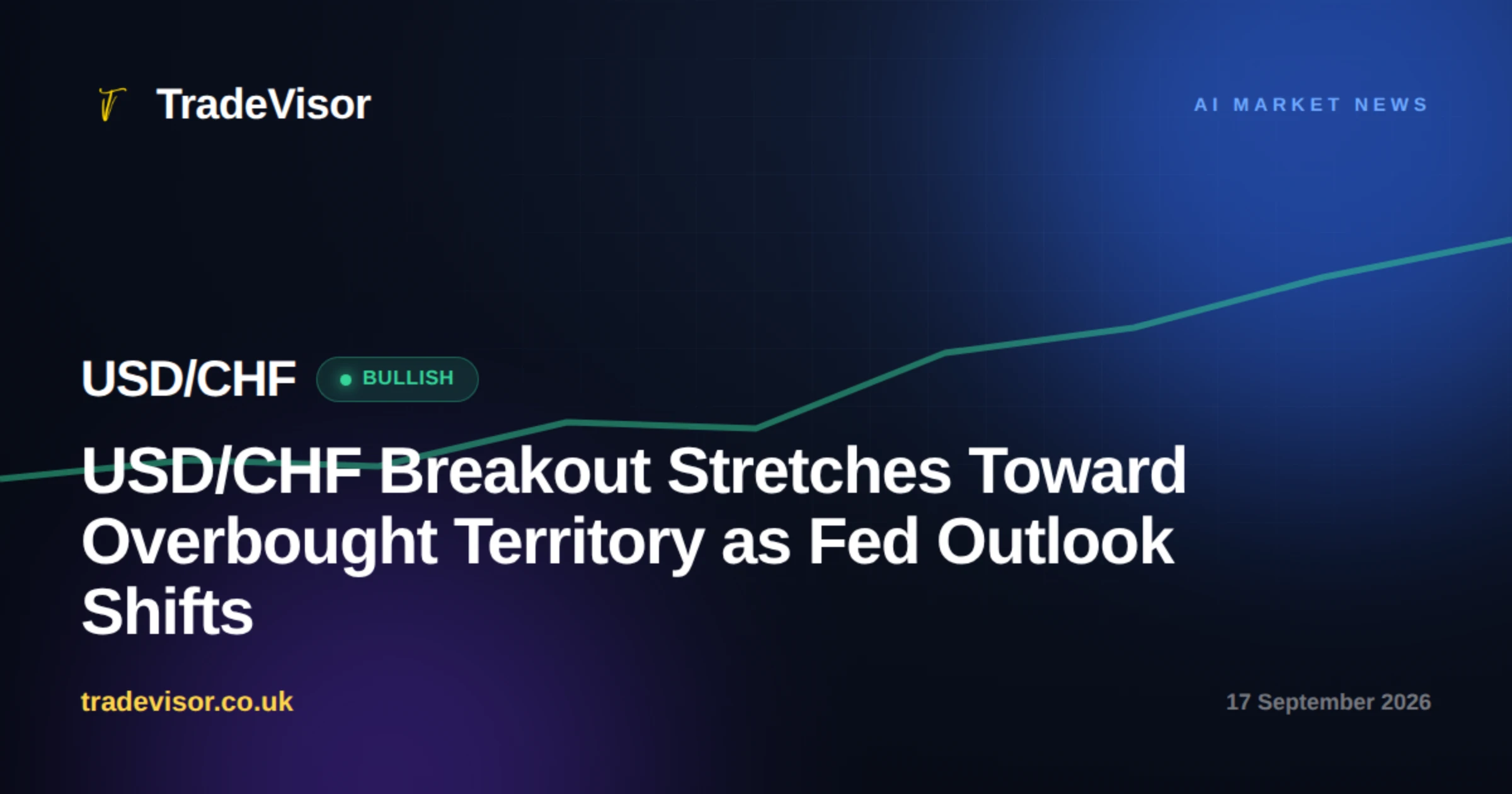 TradeVisor

AI MARKET NEWS

USD/CHF

BULLISH

USD/CHF Breakout Stretches Toward Overbought Territory as Fed Outlook Shifts

tradevisor.co.uk

17 September 2026